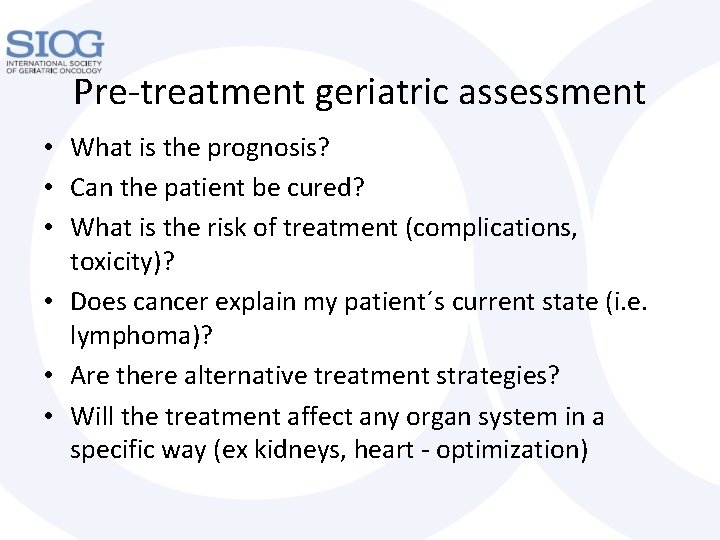 SIOG
INTERNATIONAL SOCIETY OF GERIATRIC ONCOLOGY

Pre-treatment geriatric assessment

• What is the prognosis?
• Can the patient be cured?
• What is the risk of treatment (complications, toxicity)?
• Does cancer explain my patient´s current state (i.e. lymphoma)?
• Are there alternative treatment strategies?
• Will the treatment affect any organ system in a specific way (ex kidneys, heart - optimization)